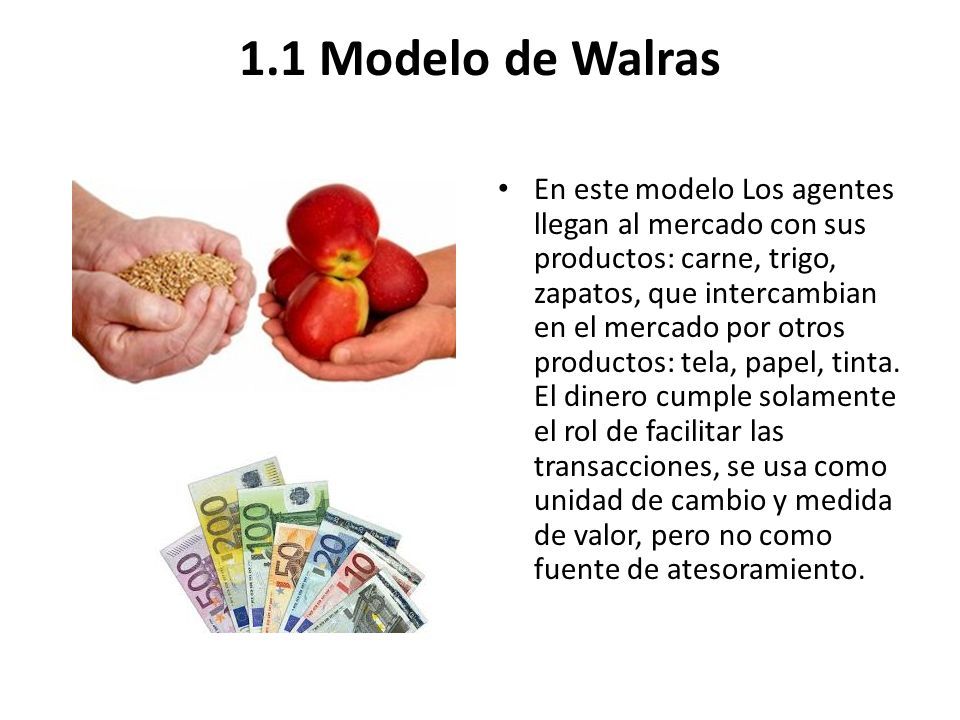 1.1 Modelo de Walras

• En este modelo Los agentes llegan al mercado con sus productos: carne, trigo, zapatos, que intercambian en el mercado por otros productos: tela, papel, tinta. El dinero cumple solamente el rol de facilitar las transacciones, se usa como unidad de cambio y medida de valor, pero no como fuente de atesoramiento.

500 200 100 50 20 10